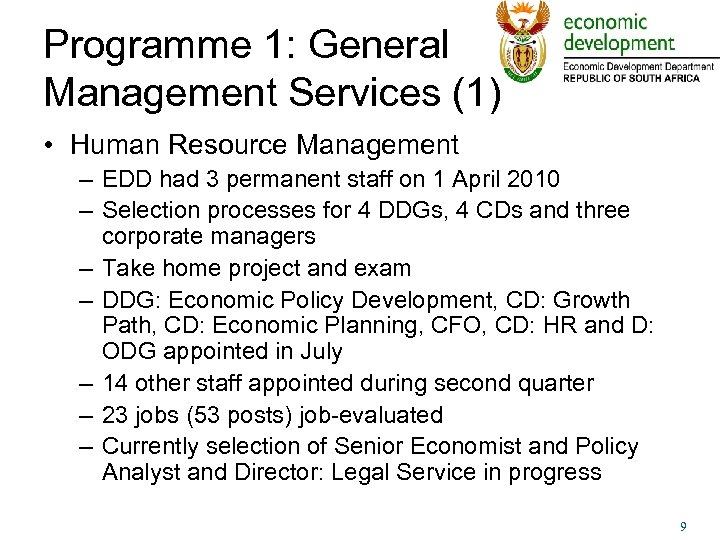 Programme 1: General Management Services (1)

economic development
Economic Development Department
REPUBLIC OF SOUTH AFRICA

• Human Resource Management
– EDD had 3 permanent staff on 1 April 2010
– Selection processes for 4 DDGs, 4 CDs and three corporate managers
– Take home project and exam
– DDG: Economic Policy Development, CD: Growth Path, CD: Economic Planning, CFO, CD: HR and D: ODG appointed in July
– 14 other staff appointed during second quarter
– 23 jobs (53 posts) job-evaluated
– Currently selection of Senior Economist and Policy Analyst and Director: Legal Service in progress

9